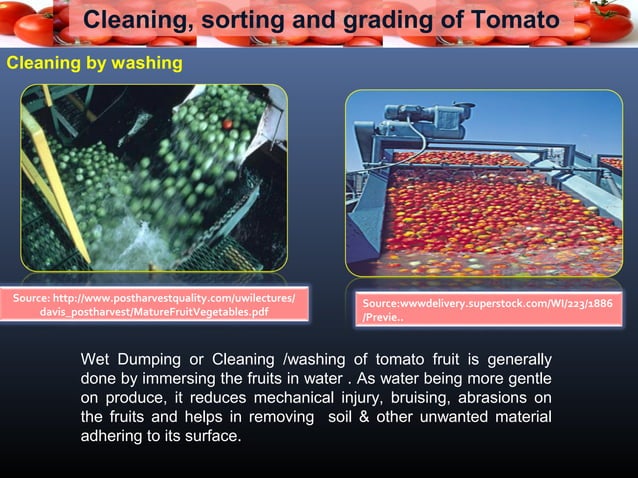 Cleaning, sorting and grading of Tomato

Cleaning by washing

Source: http://www.postharvestquality.com/uwilectures/davis_postharvest/MatureFruitVegetables.pdf

Source:wwwdelivery.superstock.com/WI/223/1886/Previe..

Wet Dumping or Cleaning /washing of tomato fruit is generally done by immersing the fruits in water . As water being more gentle on produce, it reduces mechanical injury, bruising, abrasions on the fruits and helps in removing soil & other unwanted material adhering to its surface.